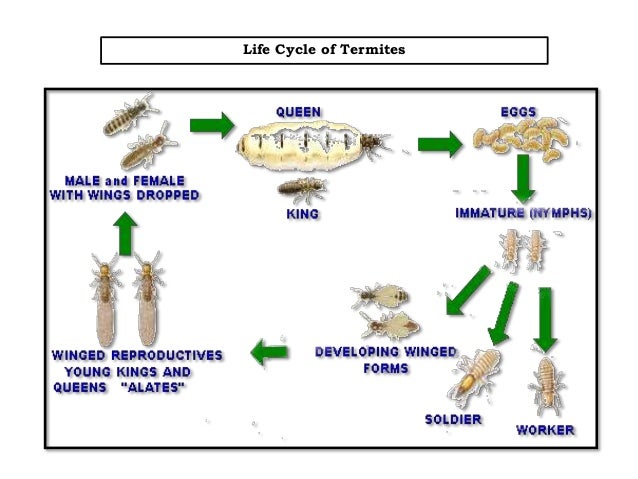 Life Cycle of Termites

MALE and FEMALE WITH WINGS DROPPED

QUEEN

KING

EGGS

IMMATURE (NYMPHS)

DEVELOPING WINGED FORMS

SOLDIER

WORKER

WINGED REPRODUCTIVES YOUNG KINGS AND QUEENS "ALATES"